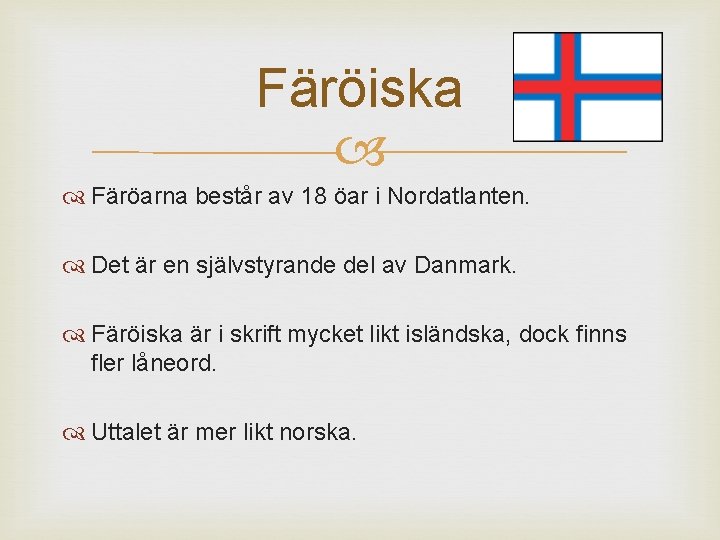 Färöiska

Färöarna består av 18 öar i Nordatlanten.

Det är en självstyrande del av Danmark.

Färöiska är i skrift mycket likt isländska, dock finns fler låneord.

Uttalet är mer likt norska.